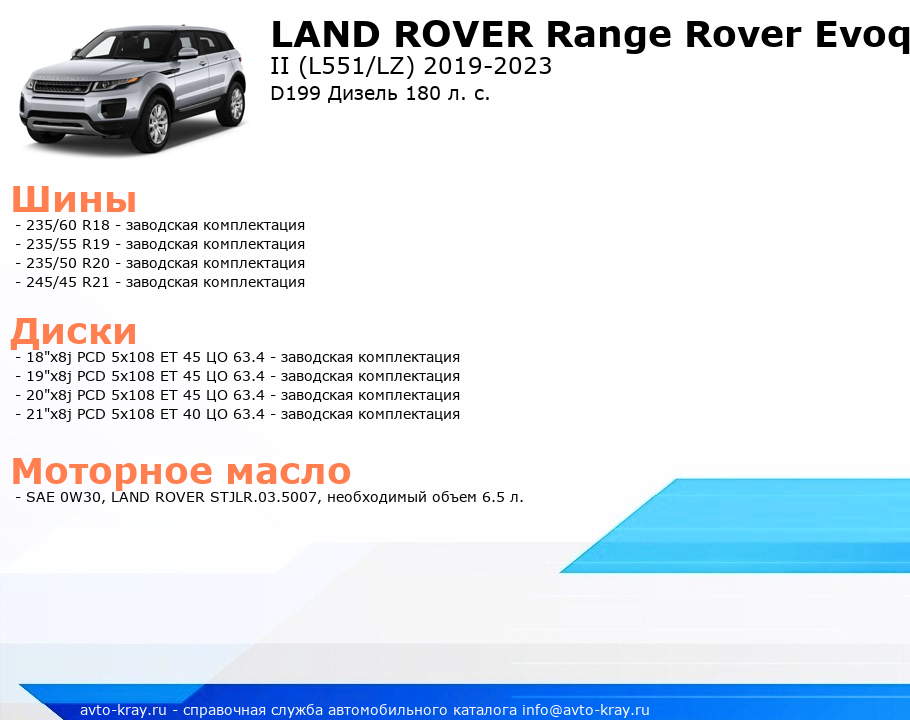 LAND ROVER Range Rover Evoq
II (L551/LZ) 2019-2023
D199 Дизель 180 л. с.

Шины
- 235/60 R18 - заводская комплектация
- 235/55 R19 - заводская комплектация
- 235/50 R20 - заводская комплектация
- 245/45 R21 - заводская комплектация

Диски
- 18"x8j PCD 5x108 ET 45 ЦО 63.4 - заводская комплектация
- 19"x8j PCD 5x108 ET 45 ЦО 63.4 - заводская комплектация
- 20"x8j PCD 5x108 ET 45 ЦО 63.4 - заводская комплектация
- 21"x8j PCD 5x108 ET 40 ЦО 63.4 - заводская комплектация

Моторное масло
- SAE 0W30, LAND ROVER STJLR.03.5007, необходимый объем 6.5 л.

avto-kray.ru - справочная служба автомобильного каталога info@avto-kray.ru